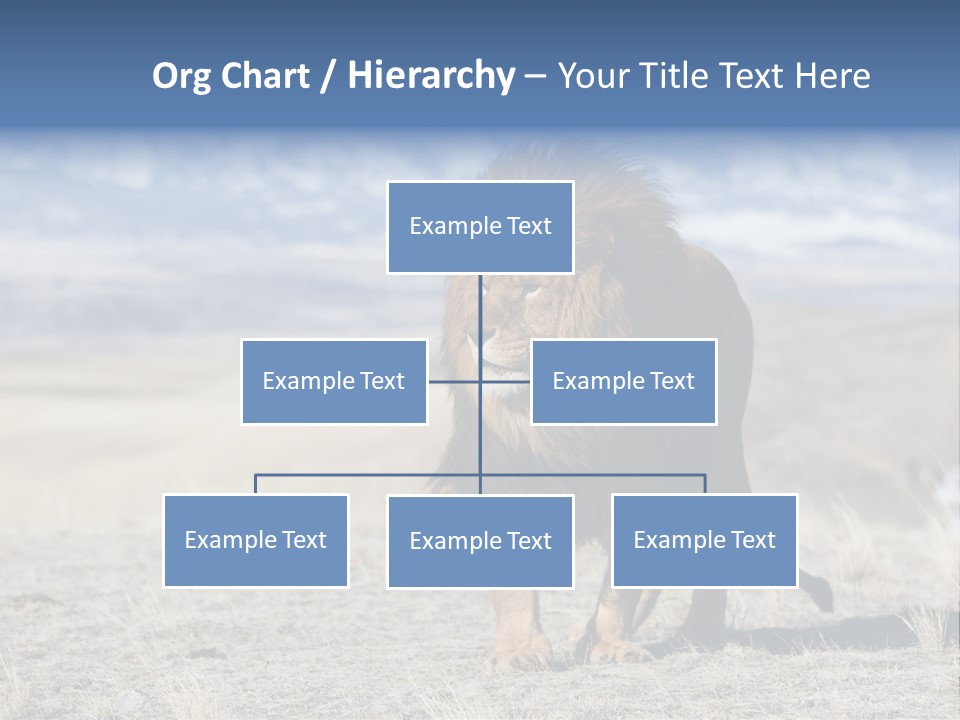 Org Chart / Hierarchy – Your Title Text Here

Example Text

Example Text

Example Text

Example Text

Example Text

Example Text